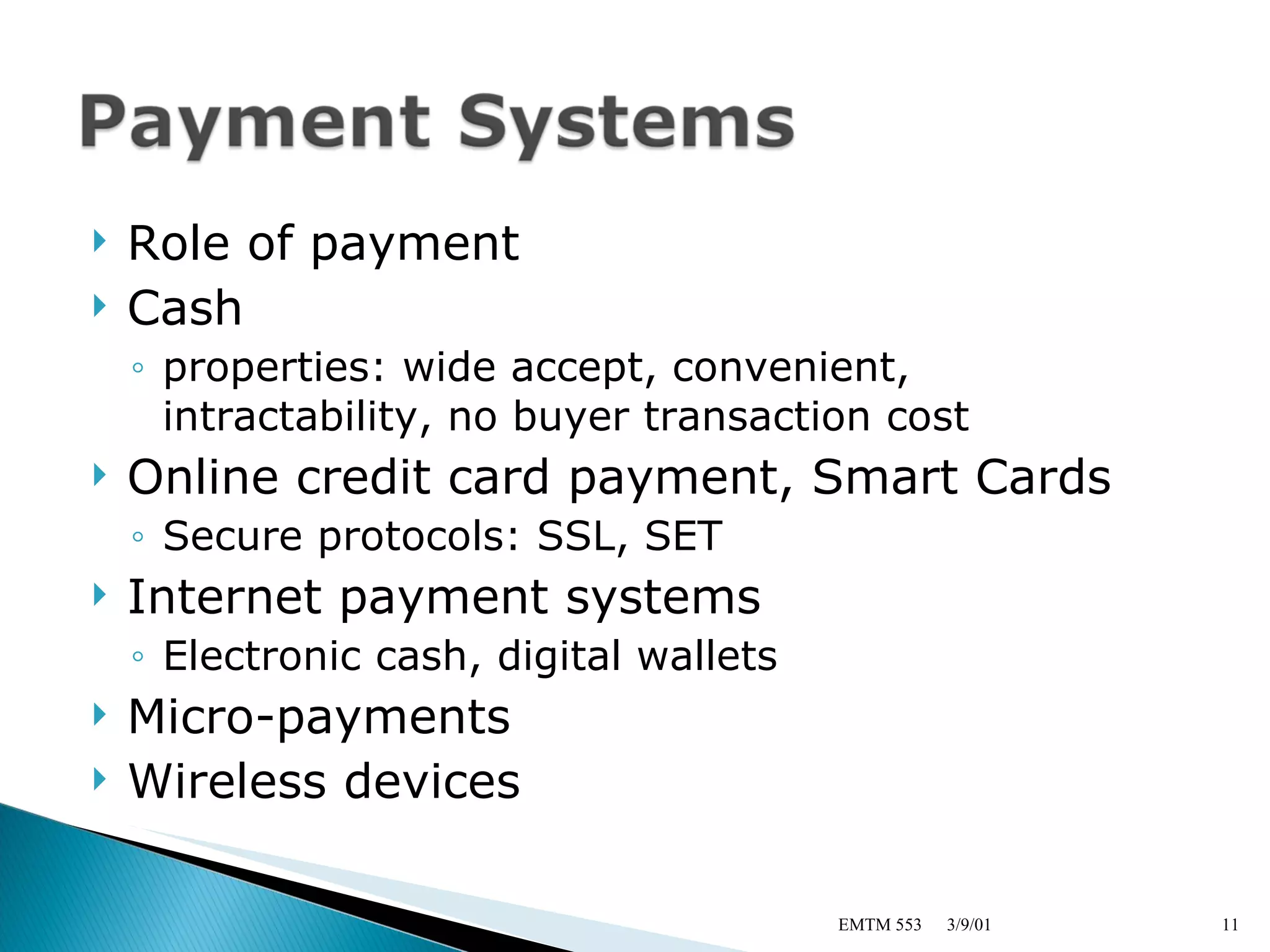 Payment Systems

Role of payment

Cash

properties: wide accept, convenient, intractability, no buyer transaction cost

Online credit card payment, Smart Cards

Secure protocols: SSL, SET

Internet payment systems

Electronic cash, digital wallets

Micro-payments

Wireless devices

EMTM 553 3/9/01 11